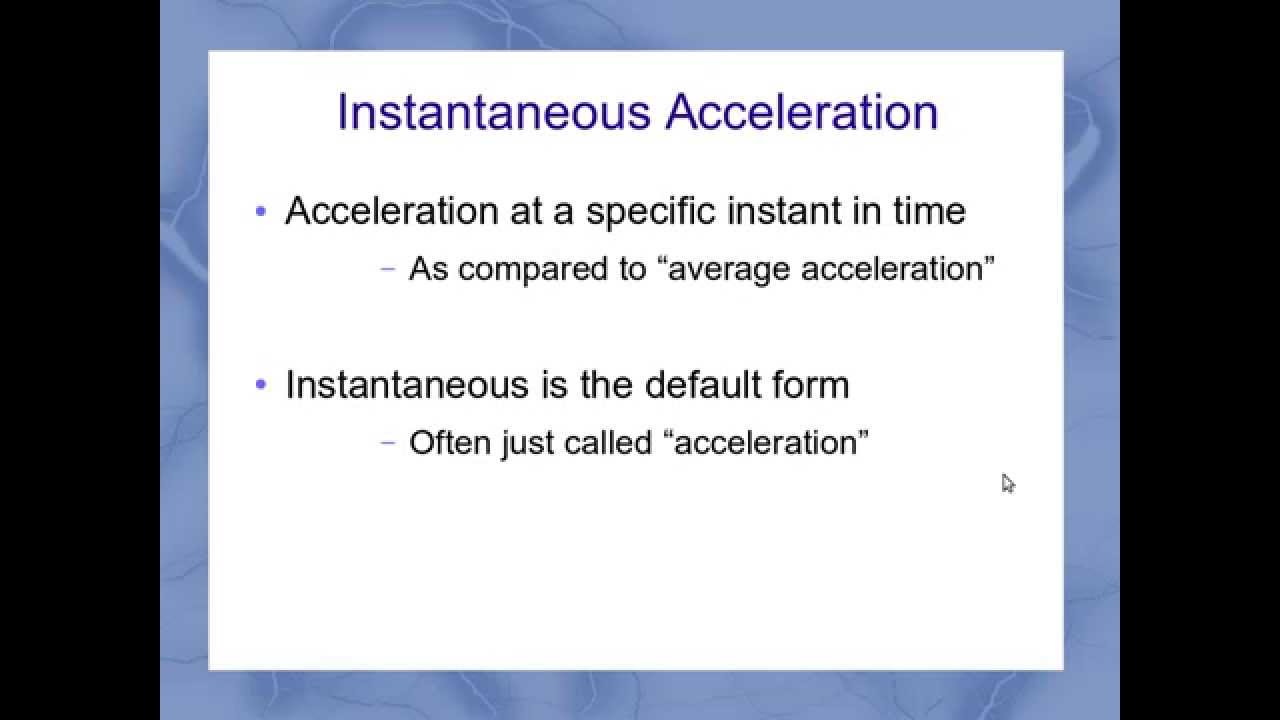 Instantaneous Acceleration

• Acceleration at a specific instant in time
  – As compared to “average acceleration”

• Instantaneous is the default form
  – Often just called “acceleration”